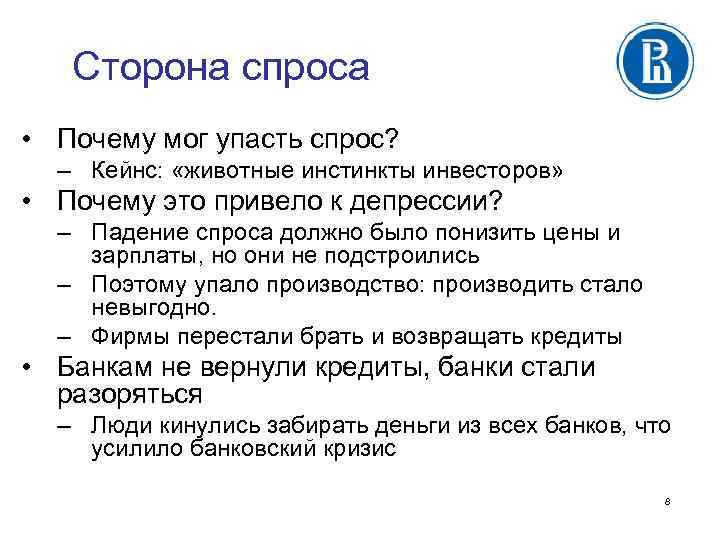 Сторона спроса

• Почему мог упасть спрос?
– Кейнс: «животные инстинкты инвесторов»
• Почему это привело к депрессии?
– Падение спроса должно было понизить цены и зарплаты, но они не подстроились
– Поэтому упало производство: производить стало невыгодно.
– Фирмы перестали брать и возвращать кредиты
• Банкам не вернули кредиты, банки стали разоряться
– Люди кинулись забирать деньги из всех банков, что усилило банковский кризис

8